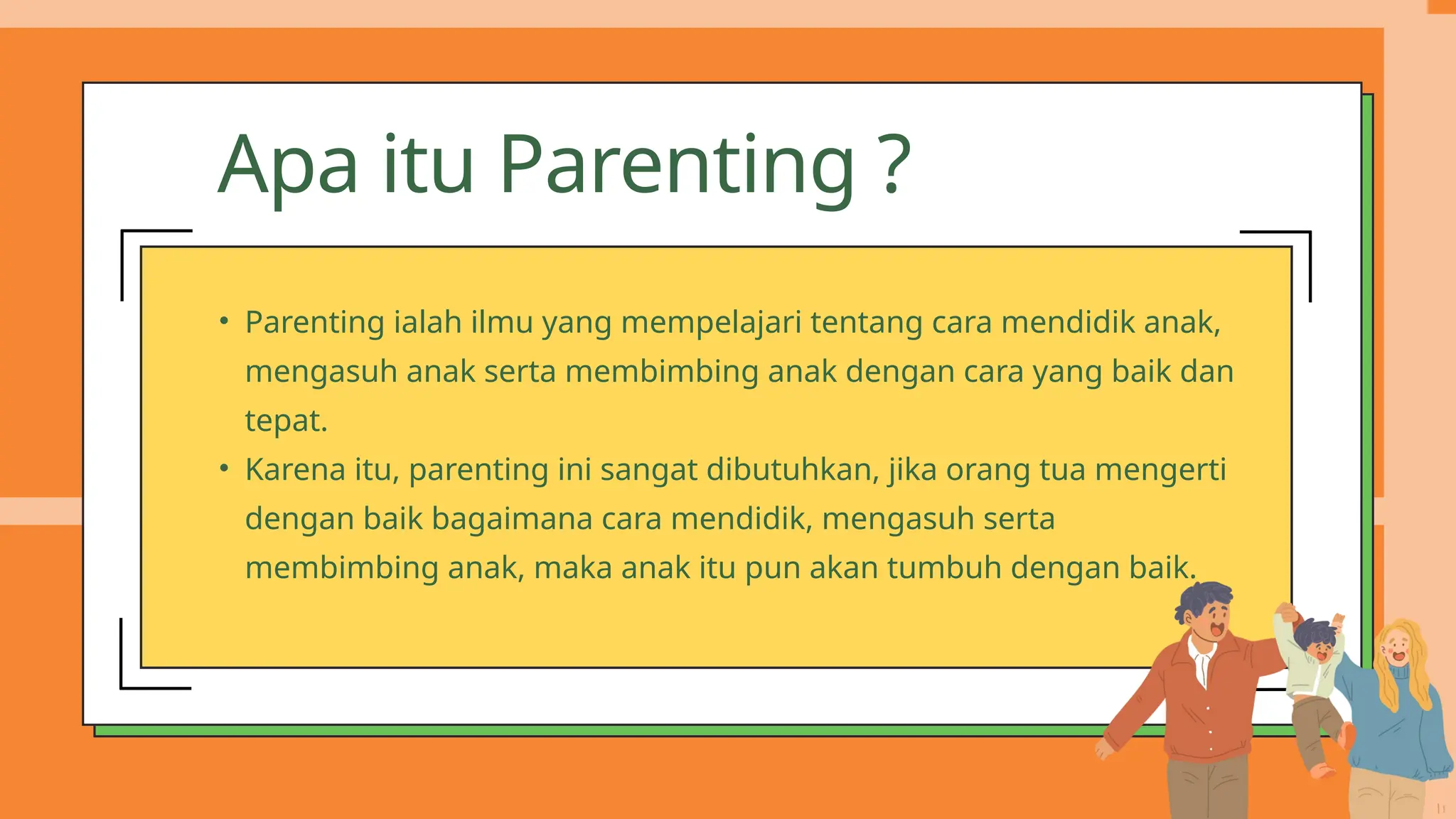 Apa itu Parenting ?

• Parenting ialah ilmu yang mempelajari tentang cara mendidik anak, mengasuh anak serta membimbing anak dengan cara yang baik dan tepat.
• Karena itu, parenting ini sangat dibutuhkan, jika orang tua mengerti dengan baik bagaimana cara mendidik, mengasuh serta membimbing anak, maka anak itu pun akan tumbuh dengan baik.